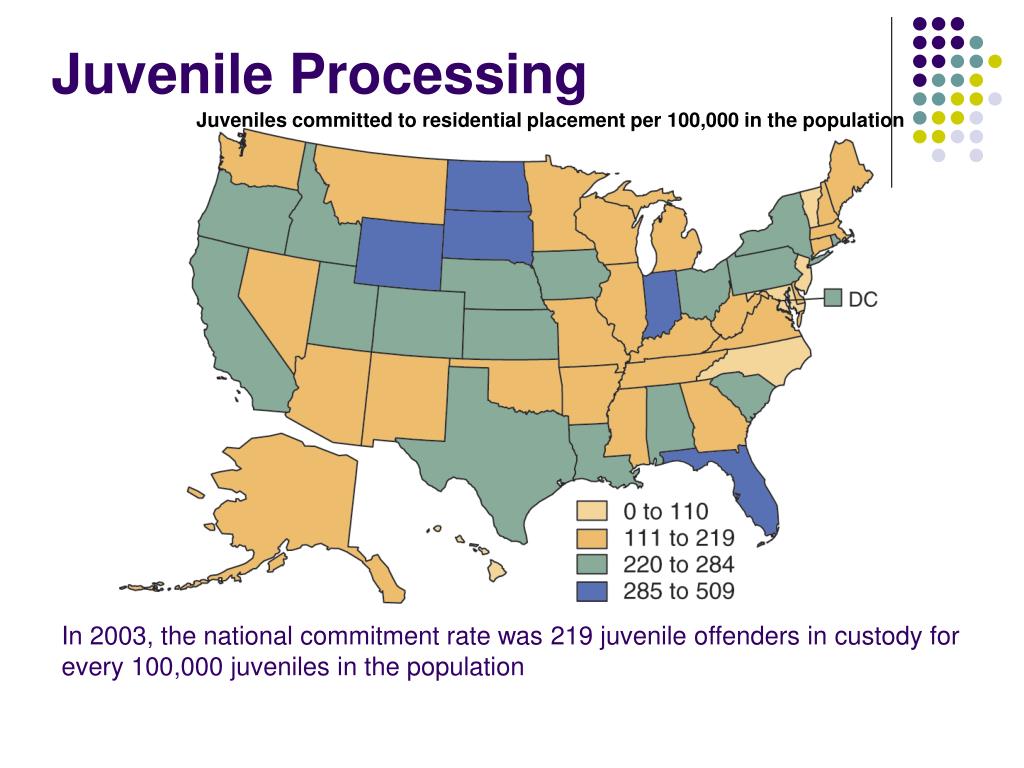 Juvenile Processing

Juveniles committed to residential placement per 100,000 in the population

DC

0 to 110
111 to 219
220 to 284
285 to 509

In 2003, the national commitment rate was 219 juvenile offenders in custody for every 100,000 juveniles in the population